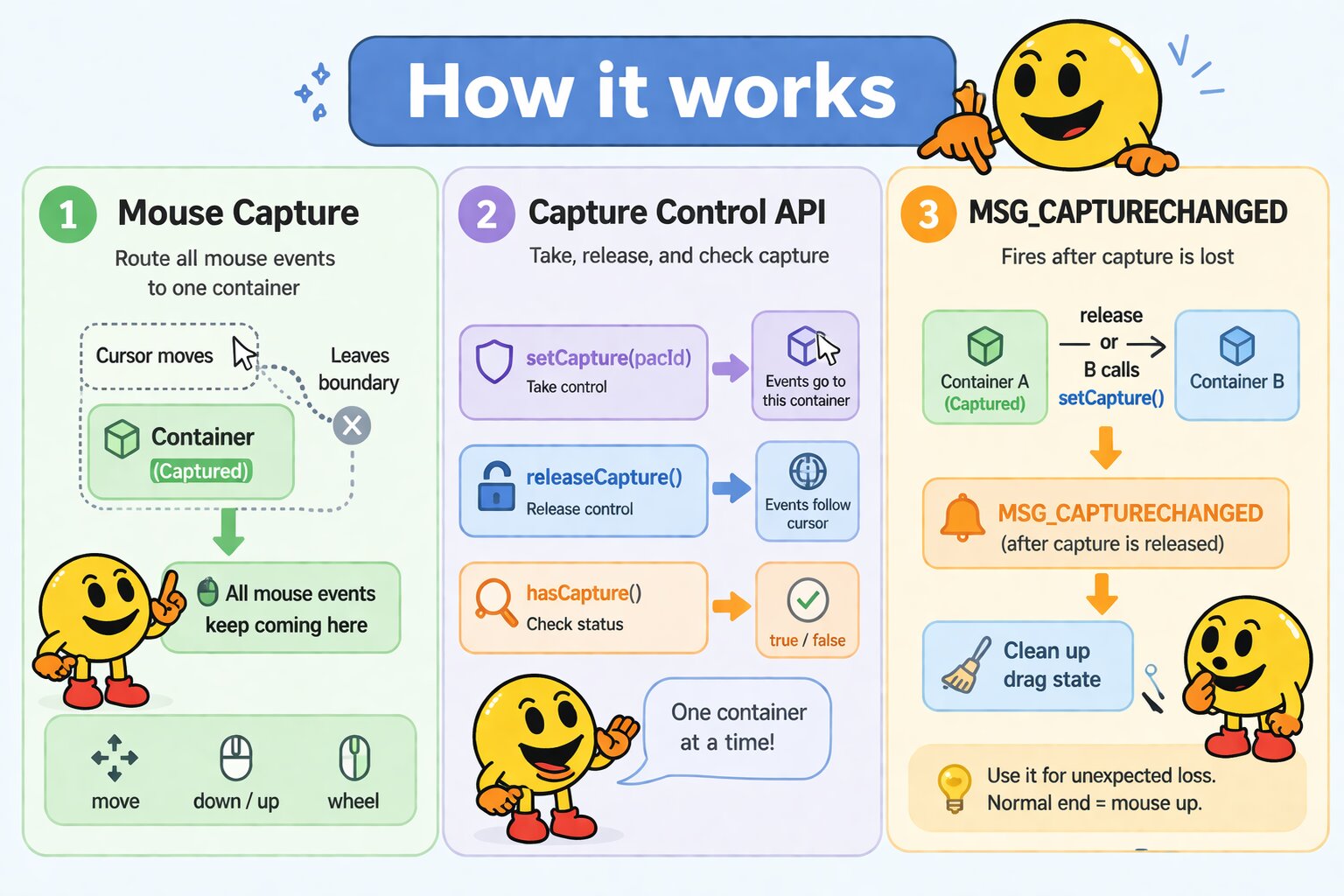 How it works

1 Mouse Capture

Route all mouse events to one container

Cursor moves

Leaves boundary

Container (Captured)

All mouse events keep coming here

move down / up wheel

2 Capture Control API

Take, release, and check capture

setCapture(pacId)
Take control

Events go to this container

releaseCapture()
Release control

Events follow cursor

hasCapture()
Check status

true / false

One container at a time!

3 MSG_CAPTURECHANGED

Fires after capture is lost

Container A (Captured)

release or B calls setCapture()

Container B

MSG_CAPTURECHANGED (after capture is released)

Clean up drag state

Use it for unexpected loss. Normal end = mouse up.